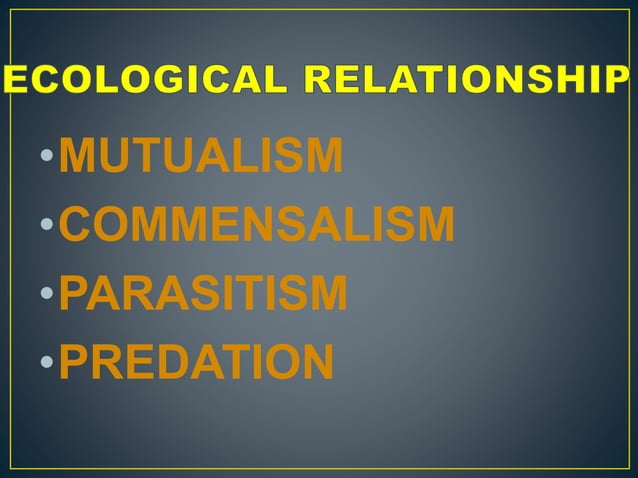 ECOLOGICAL RELATIONSHIP

• MUTUALISM
• COMMENSALISM
• PARASITISM
• PREDATION